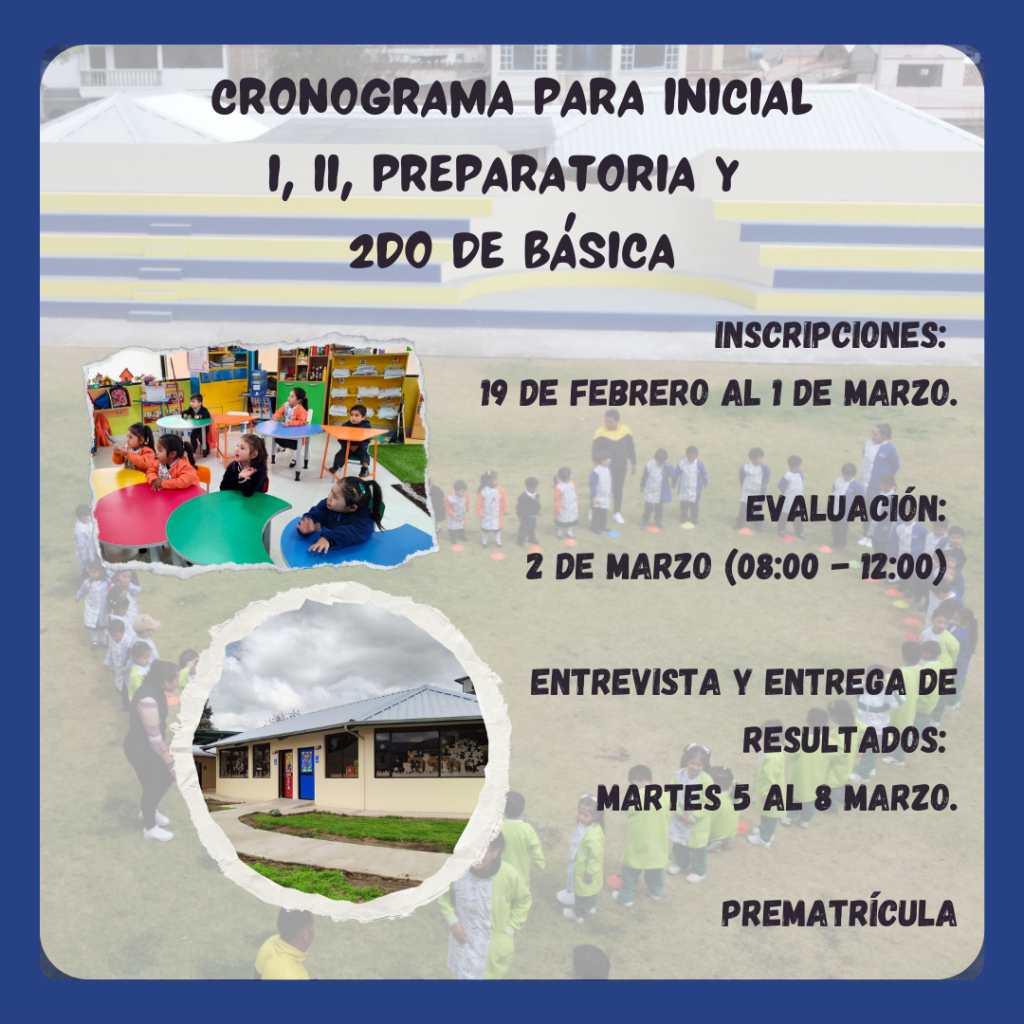 CRONOGRAMA PARA INICIAL I, II, PREPARATORIA Y 2DO DE BÁSICA

INSCRIPCIONES:
19 DE FEBRERO AL 1 DE MARZO.

EVALUACIÓN:
2 DE MARZO (08:00 - 12:00)

ENTREVISTA Y ENTREGA DE RESULTADOS:
MARTES 5 AL 8 MARZO.

PREMATRÍCULA